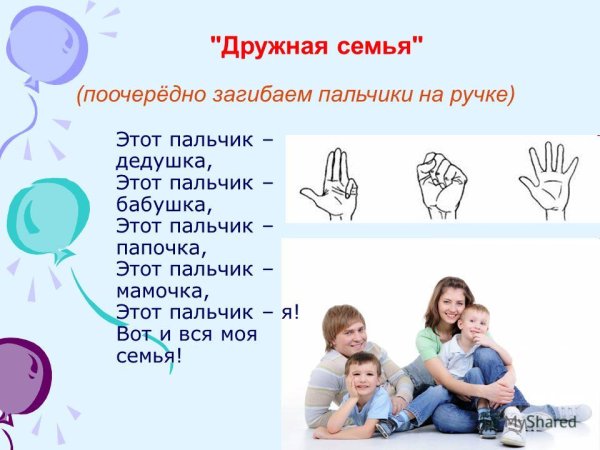 "Дружная семья"

(поочерёдно загибаем пальчики на ручке)

Этот пальчик – дедушка,
Этот пальчик – бабушка,
Этот пальчик – папочка,
Этот пальчик – мамочка,
Этот пальчик – я!
Вот и вся моя семья!

MyShared